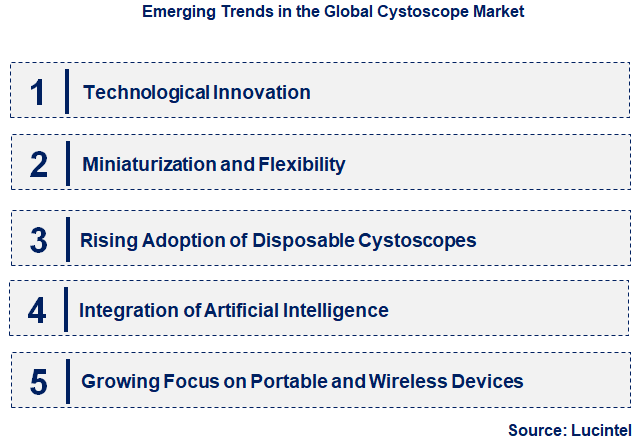 Emerging Trends in the Global Cystoscope Market

1 Technological Innovation

2 Miniaturization and Flexibility

3 Rising Adoption of Disposable Cystoscopes

4 Integration of Artificial Intelligence

5 Growing Focus on Portable and Wireless Devices

Source: Lucintel